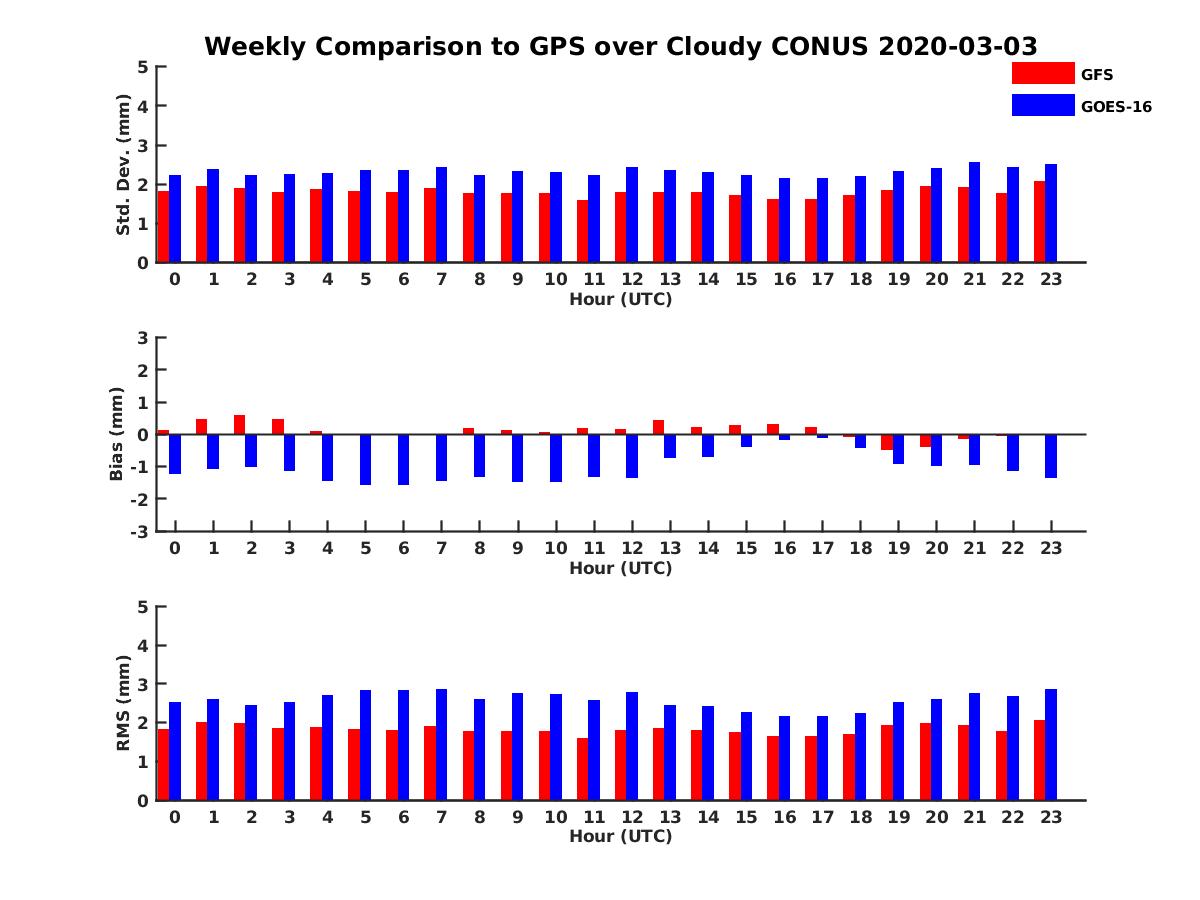 Weekly Comparison to GPS over Cloudy CONUS 2020-03-03

GFS
GOES-16

Std. Dev. (mm)
5
4
3
2
1
0
0 1 2 3 4 5 6 7 8 9 10 11 12 13 14 15 16 17 18 19 20 21 22 23
Hour (UTC)

Bias (mm)
3
2
1
0
-1
-2
-3
0 1 2 3 4 5 6 7 8 9 10 11 12 13 14 15 16 17 18 19 20 21 22 23
Hour (UTC)

RMS (mm)
5
4
3
2
1
0
0 1 2 3 4 5 6 7 8 9 10 11 12 13 14 15 16 17 18 19 20 21 22 23
Hour (UTC)